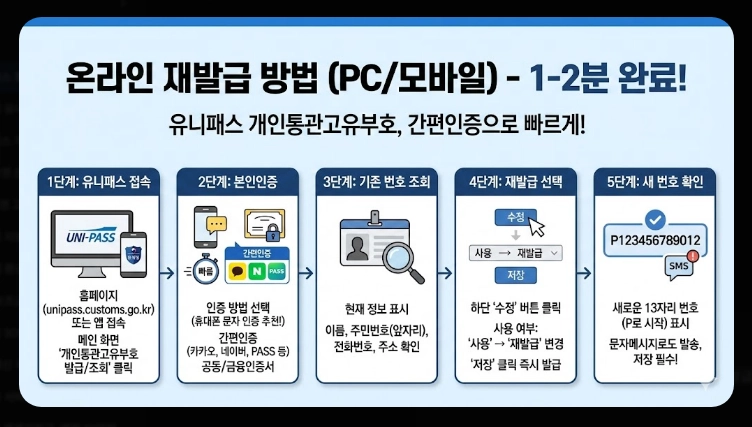 온라인 재발급 방법 (PC/모바일) - 1-2분 완료!

유니패스 개인통관고유부호, 간편인증으로 빠르게!

1단계: 유니패스 접속

UNI-PASS

관세청

홈페이지 (unipass.customs.go.kr) 또는 앱 접속

메인 화면 '개인통관고유부호 발급/조회' 클릭

2단계: 본인인증

빠름

간편인증

N

PASS

인증 방법 선택 (휴대폰 문자 인증 추천!)

간편인증 (카카오, 네이버, PASS 등) 공동/금융인증서

3단계: 기존 번호 조회

현재 정보 표시

이름, 주민번호(앞자리), 전화번호, 주소 확인

4단계: 재발급 선택

수정

사용 → 재발급

저장

하단 '수정' 버튼 클릭

사용 여부: '사용' → '재발급' 변경

'저장' 클릭 즉시 발급

5단계: 새 번호 확인

P123456789012

SMS

새로운 13자리 번호 (P로 시작) 표시

문자메시지로도 발송, 저장 필수!